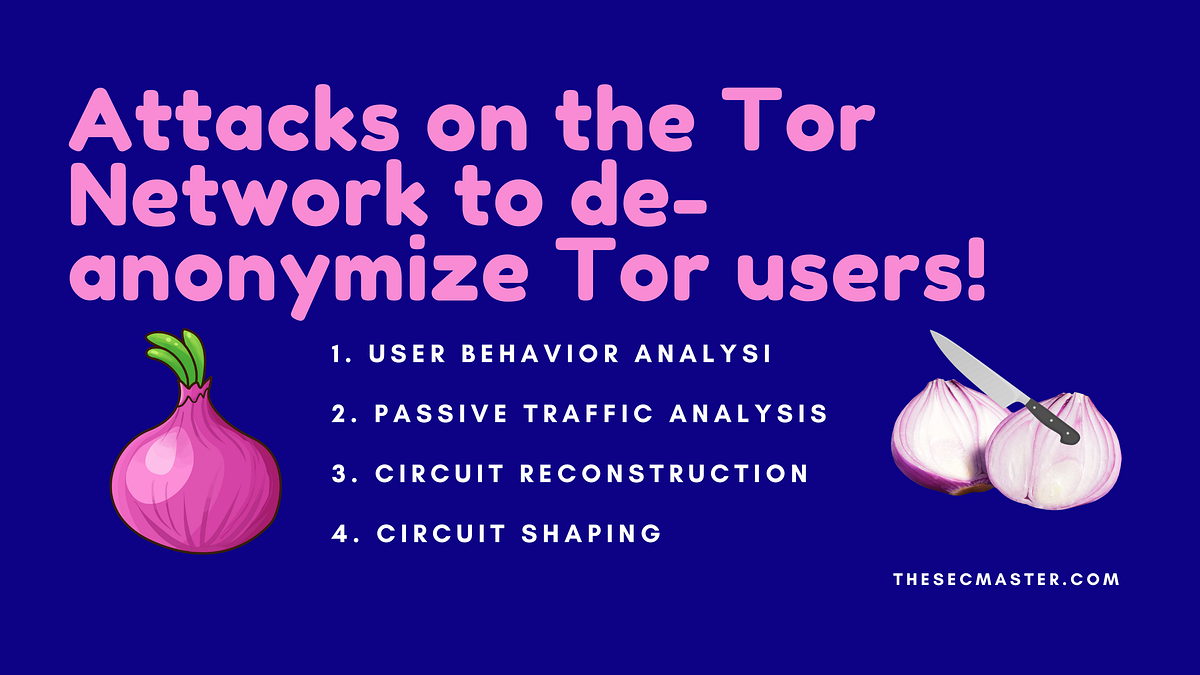 Attacks on the Tor Network to de-anonymize Tor users!

1. USER BEHAVIOR ANALYSI
2. PASSIVE TRAFFIC ANALYSIS
3. CIRCUIT RECONSTRUCTION
4. CIRCUIT SHAPING

THESECMASTER.COM